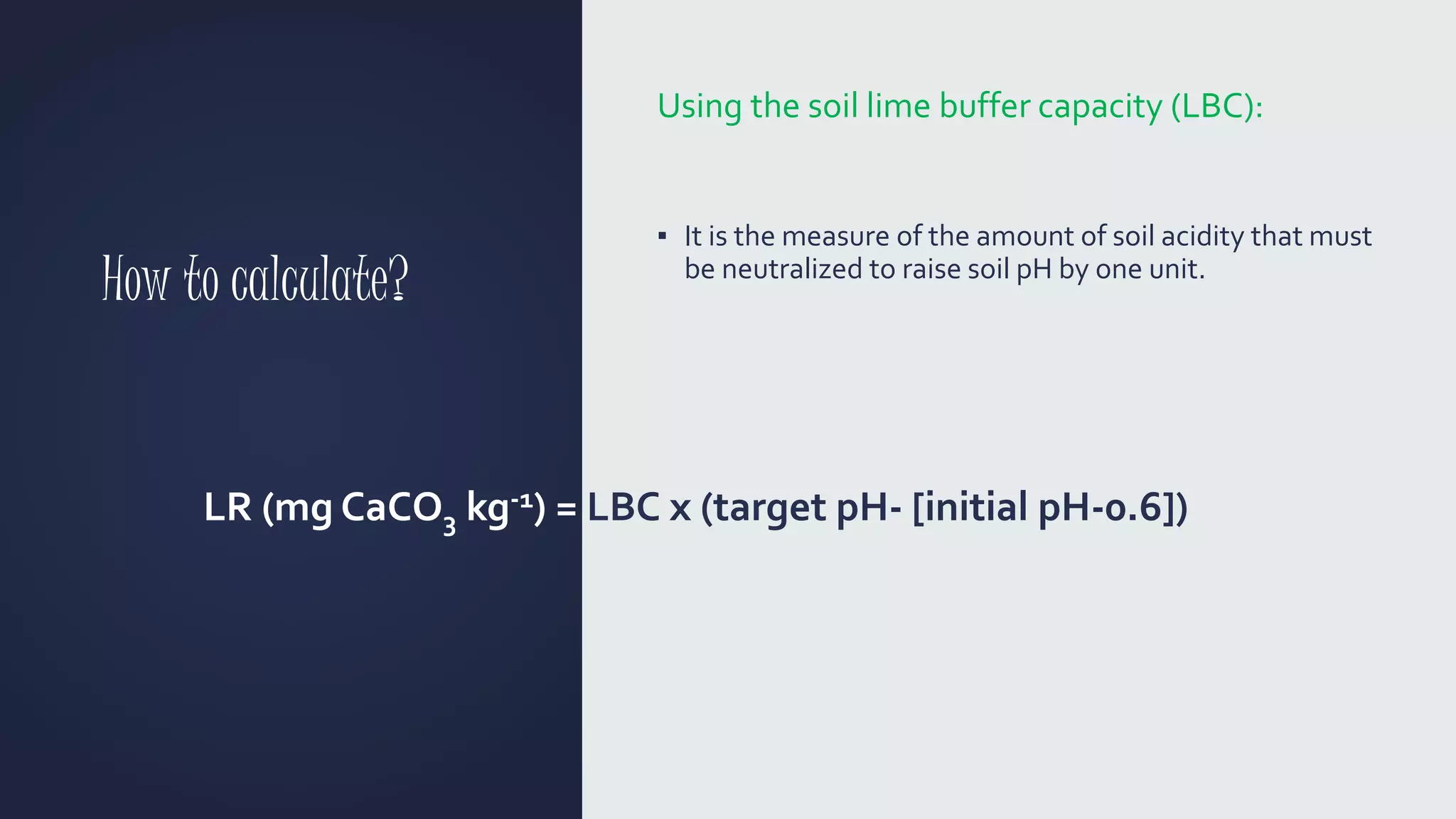 How to calculate?

Using the soil lime buffer capacity (LBC):

▪ It is the measure of the amount of soil acidity that must be neutralized to raise soil pH by one unit.

LR (mg $CaCO_3$ $kg^{-1}$) = LBC x (target pH- [initial pH-0.6])